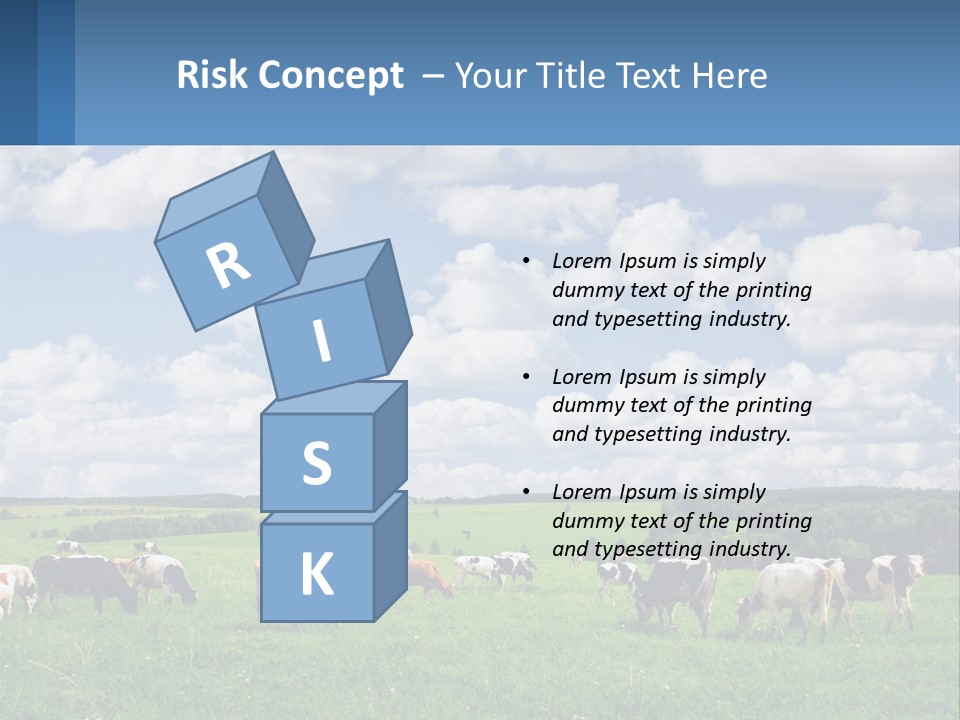 Risk Concept – Your Title Text Here

R
I
S
K

• Lorem Ipsum is simply dummy text of the printing and typesetting industry.

• Lorem Ipsum is simply dummy text of the printing and typesetting industry.

• Lorem Ipsum is simply dummy text of the printing and typesetting industry.